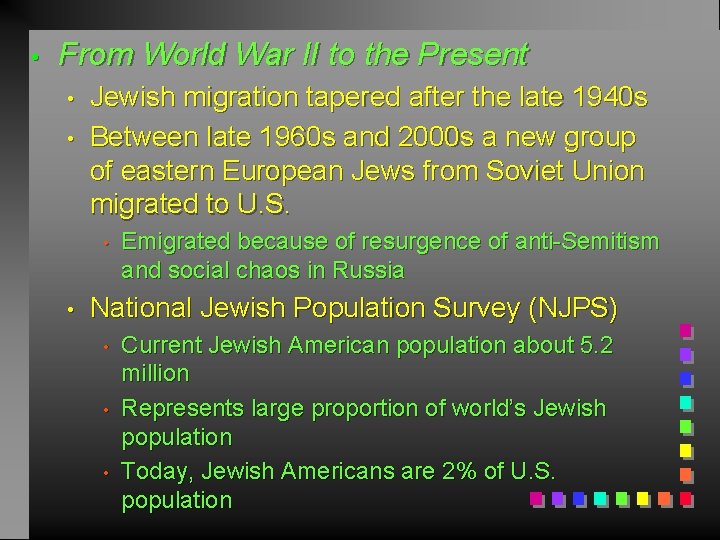 • From World War II to the Present

• Jewish migration tapered after the late 1940s

• Between late 1960s and 2000s a new group of eastern European Jews from Soviet Union migrated to U.S.

• Emigrated because of resurgence of anti-Semitism and social chaos in Russia

• National Jewish Population Survey (NJPS)

• Current Jewish American population about 5.2 million

• Represents large proportion of world's Jewish population

• Today, Jewish Americans are 2% of U.S. population